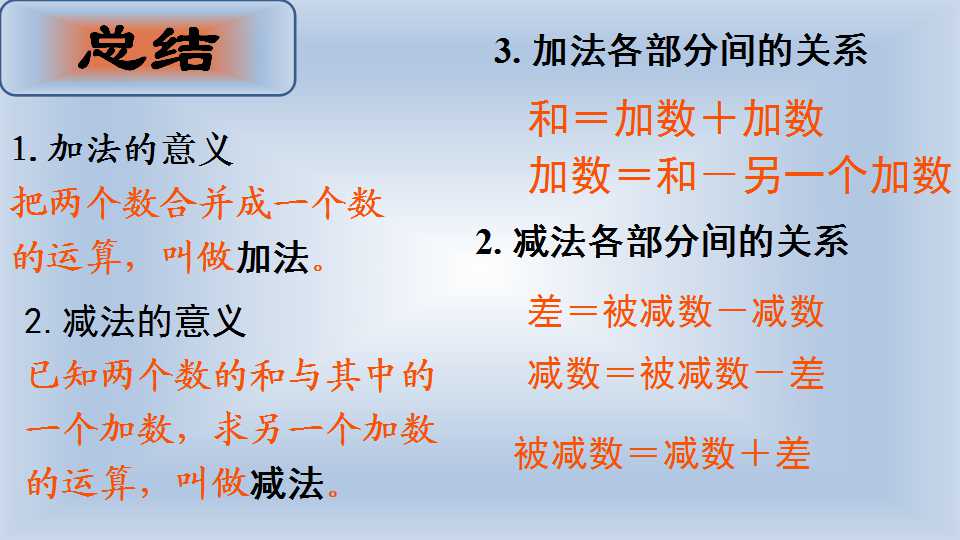 总结

1. 加法的意义

把两个数合并成一个数的运算，叫做加法。

2. 减法的意义

已知两个数的和与其中的一个加数，求另一个加数的运算，叫做减法。

3. 加法各部分间的关系

和＝加数＋加数

加数＝和－另一个加数

2. 减法各部分间的关系

差＝被减数－减数

减数＝被减数－差

被减数＝减数＋差